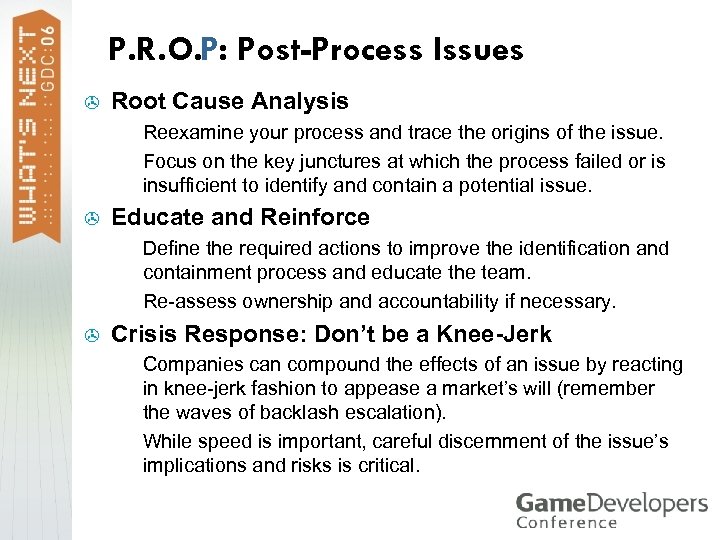 WHAT'S NEXT GDC:06

P.R.O.P: Post-Process Issues

Root Cause Analysis

Reexamine your process and trace the origins of the issue.

Focus on the key junctures at which the process failed or is insufficient to identify and contain a potential issue.

Educate and Reinforce

Define the required actions to improve the identification and containment process and educate the team.

Re-assess ownership and accountability if necessary.

Crisis Response: Don't be a Knee-Jerk

Companies can compound the effects of an issue by reacting in knee-jerk fashion to appease a market's will (remember the waves of backlash escalation).

While speed is important, careful discernment of the issue's implications and risks is critical.

GameDevelopers Conference